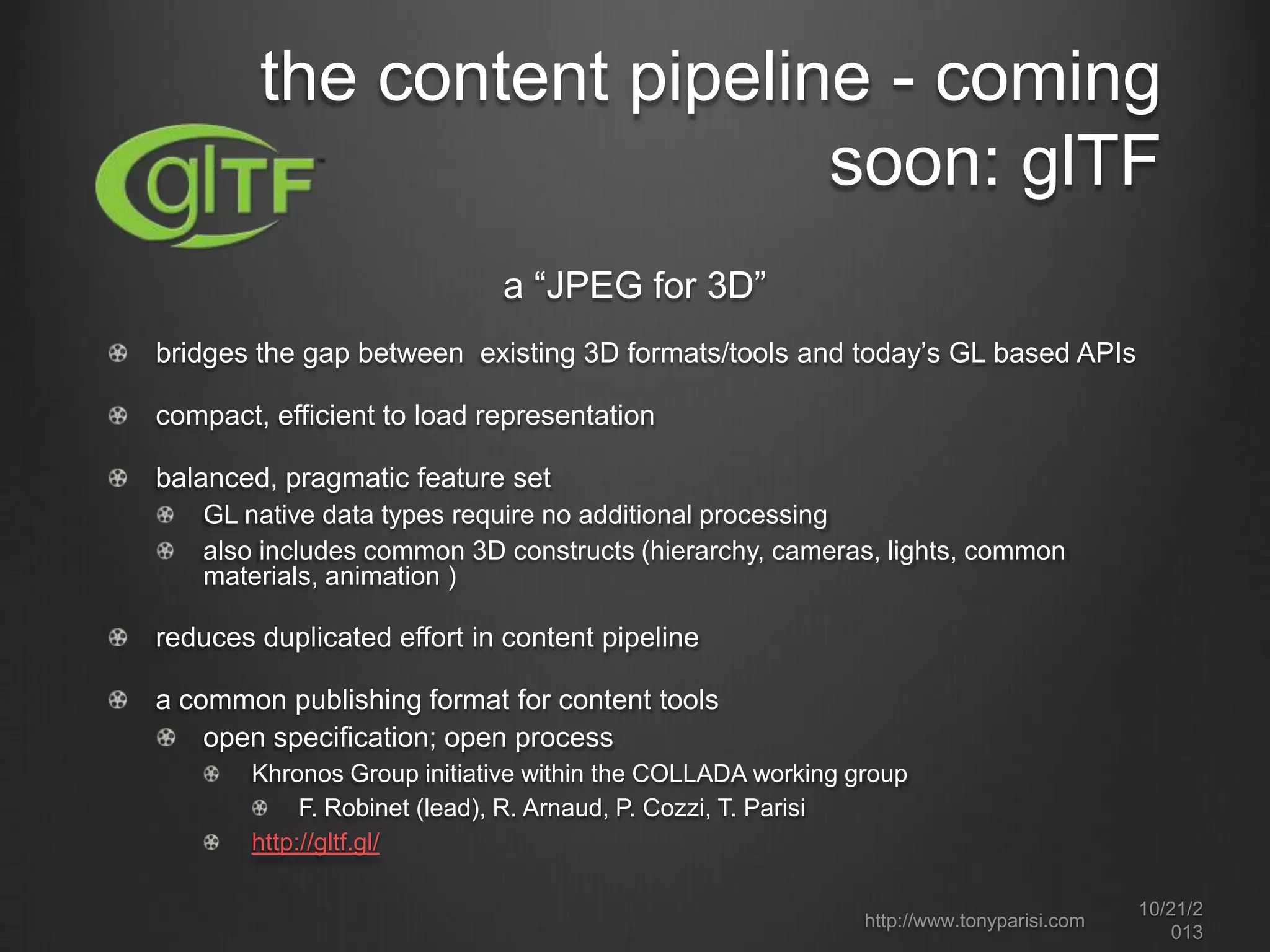 the content pipeline - coming soon: glTF

glTF

a “JPEG for 3D”

bridges the gap between existing 3D formats/tools and today’s GL based APIs

compact, efficient to load representation

balanced, pragmatic feature set

GL native data types require no additional processing

also includes common 3D constructs (hierarchy, cameras, lights, common materials, animation )

reduces duplicated effort in content pipeline

a common publishing format for content tools

open specification; open process

Khronos Group initiative within the COLLADA working group

F. Robinet (lead), R. Arnaud, P. Cozzi, T. Parisi

http://gltf.gl/

http://www.tonyparisi.com

10/21/2013